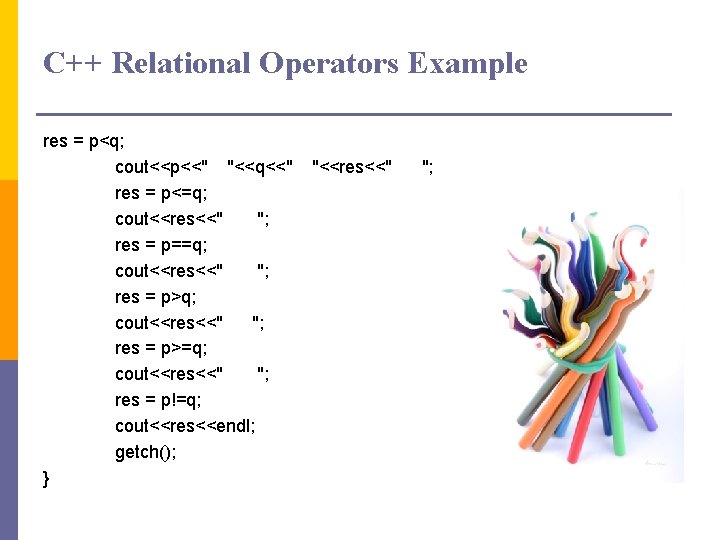 C++ Relational Operators Example

res = p<q;
cout<<p<<"    "<<q<<"    "<<res<<"       ";
res = p<=q;
cout<<res<<"       ";
res = p==q;
cout<<res<<"       ";
res = p>q;
cout<<res<<"      ";
res = p>=q;
cout<<res<<"       ";
res = p!=q;
cout<<res<<endl;
getch();
}